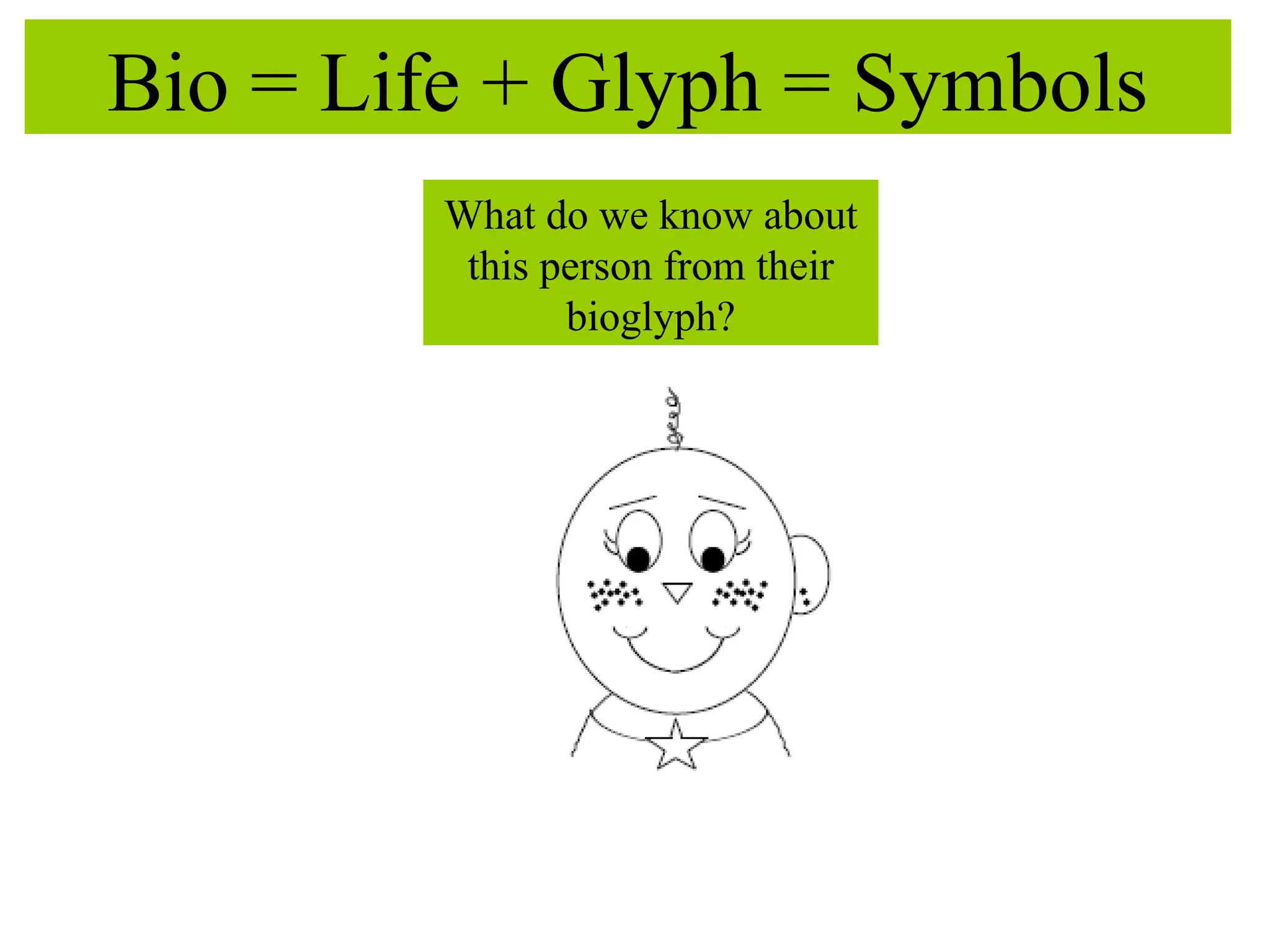 Bio = Life + Glyph = Symbols

What do we know about this person from their bioglyph?